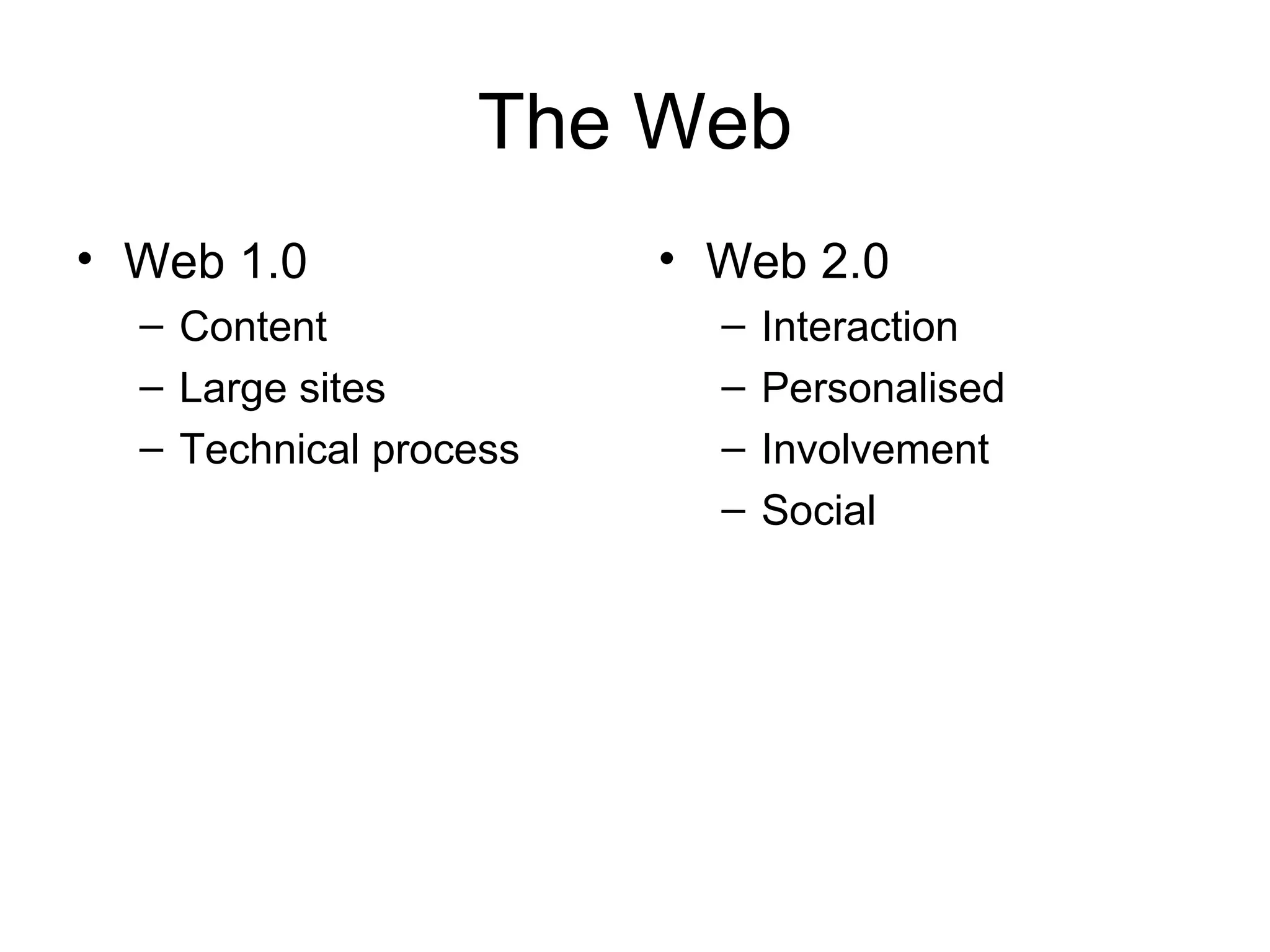 The Web

• Web 1.0
– Content
– Large sites
– Technical process

• Web 2.0
– Interaction
– Personalised
– Involvement
– Social